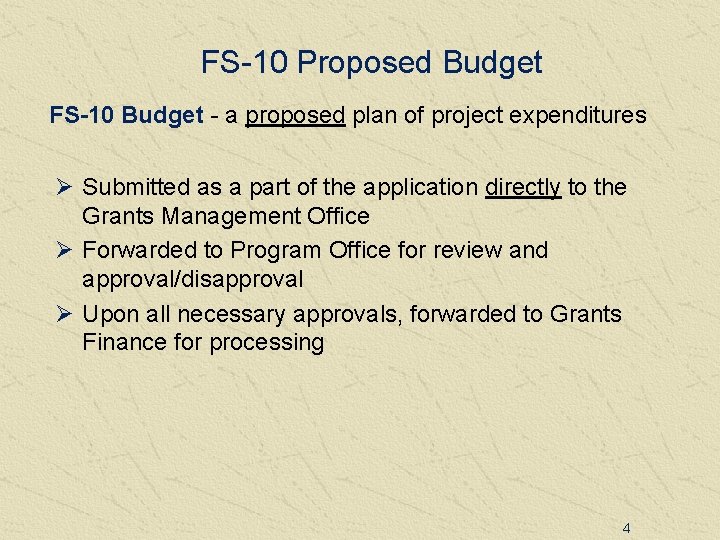 FS-10 Proposed Budget

FS-10 Budget - a proposed plan of project expenditures

➢ Submitted as a part of the application directly to the Grants Management Office
➢ Forwarded to Program Office for review and approval/disapproval
➢ Upon all necessary approvals, forwarded to Grants Finance for processing

4